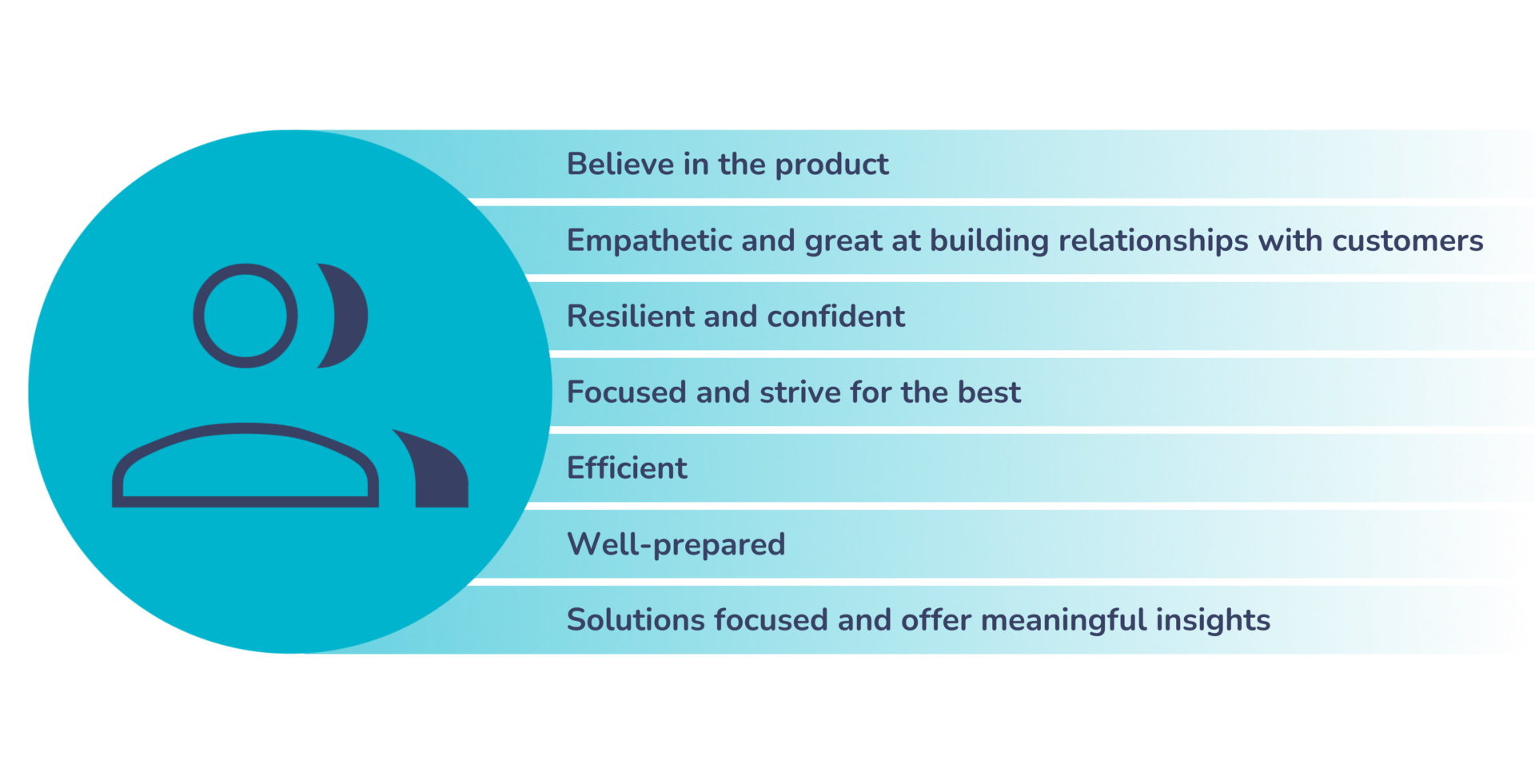 Believe in the product

Empathetic and great at building relationships with customers

Resilient and confident

Focused and strive for the best

Efficient

Well-prepared

Solutions focused and offer meaningful insights